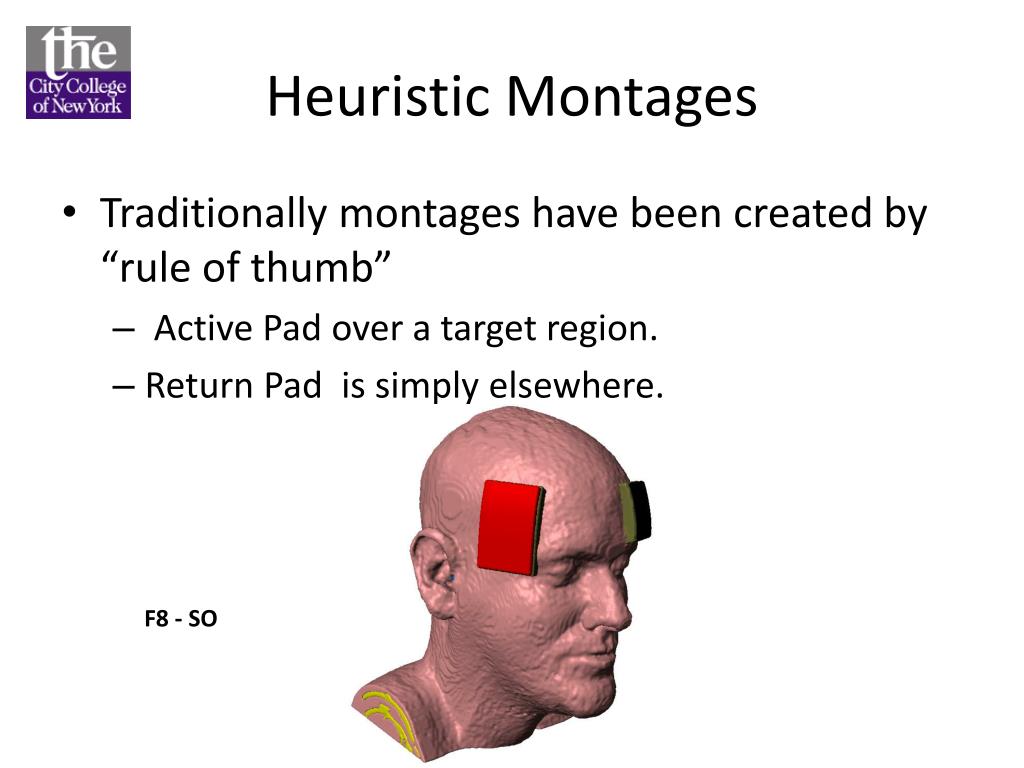 the City College of New York

Heuristic Montages

• Traditionally montages have been created by “rule of thumb”

– Active Pad over a target region.

– Return Pad is simply elsewhere.

F8 - SO